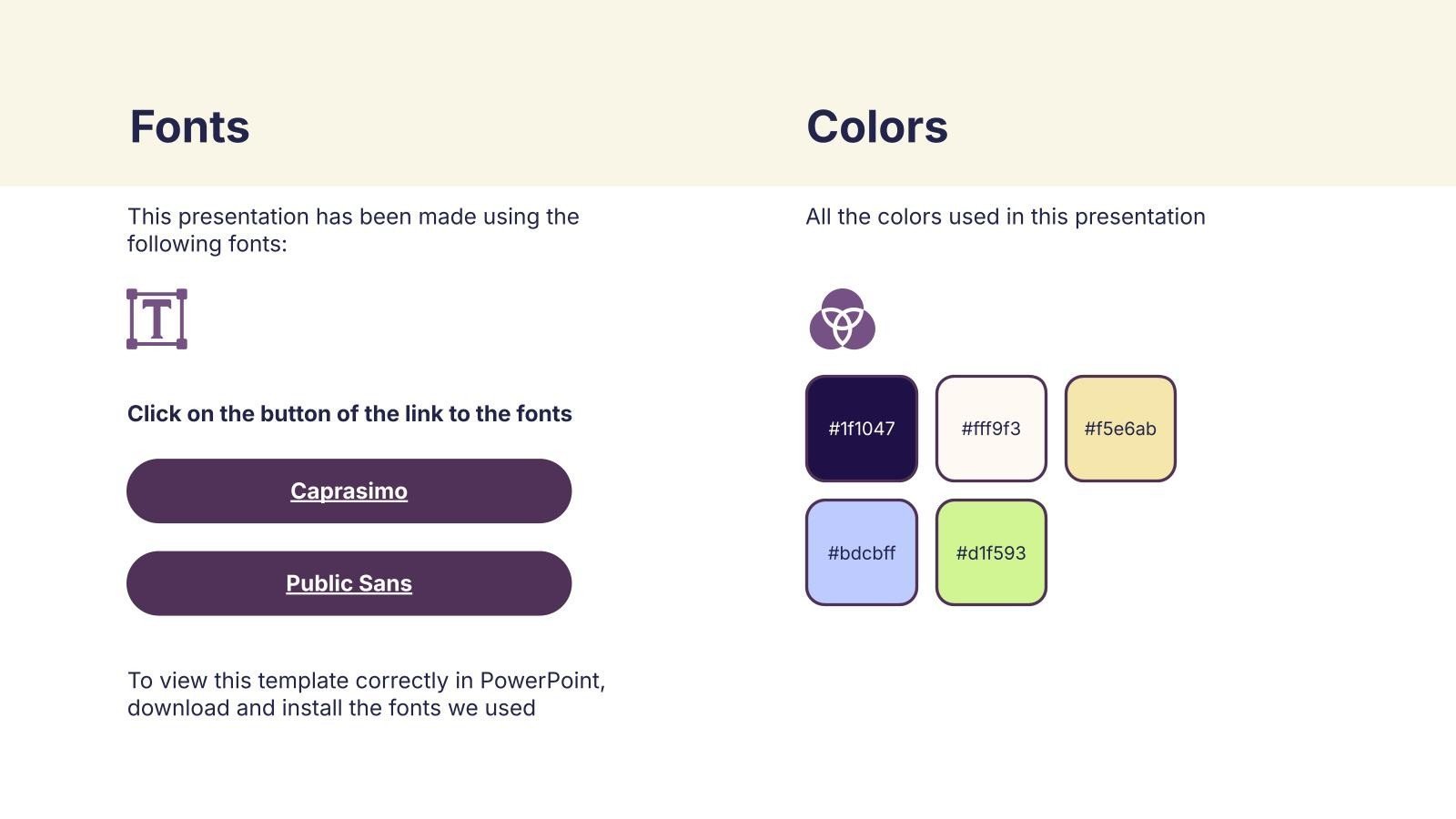 Fonts

This presentation has been made using the following fonts:

T

Click on the button of the link to the fonts

Caprasimo

Public Sans

To view this template correctly in PowerPoint, download and install the fonts we used

Colors

All the colors used in this presentation

#1f1047

#fff9f3

#f5e6ab

#bdcbff

#d1f593